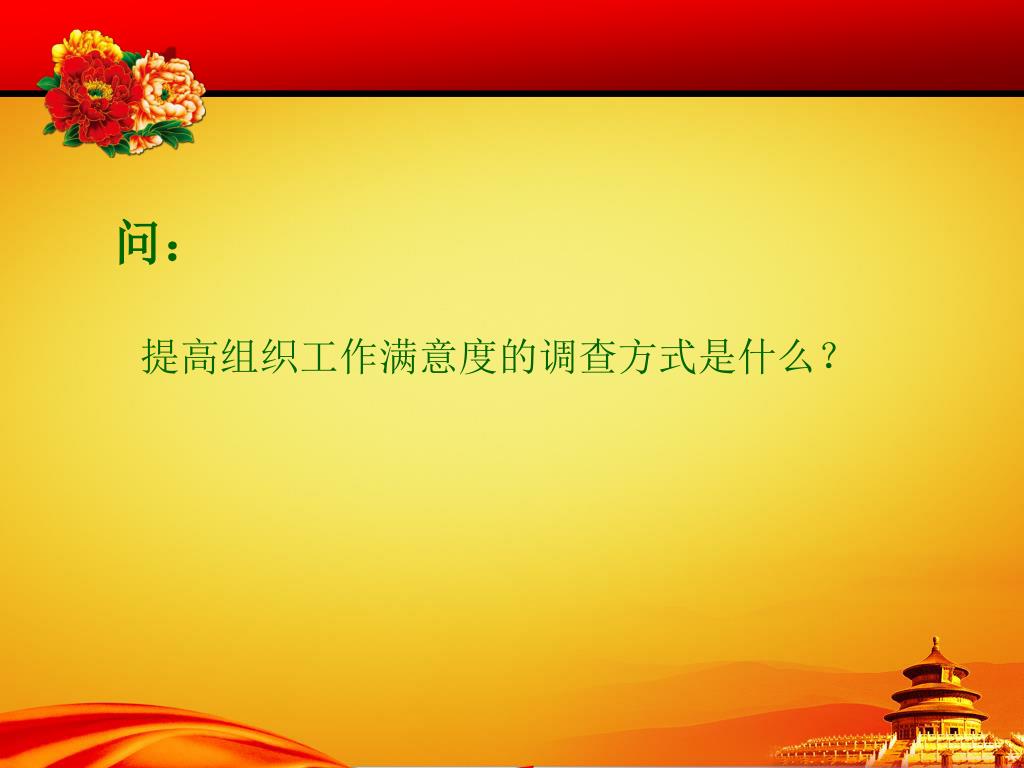 问：

提高组织工作满意度的调查方式是什么？